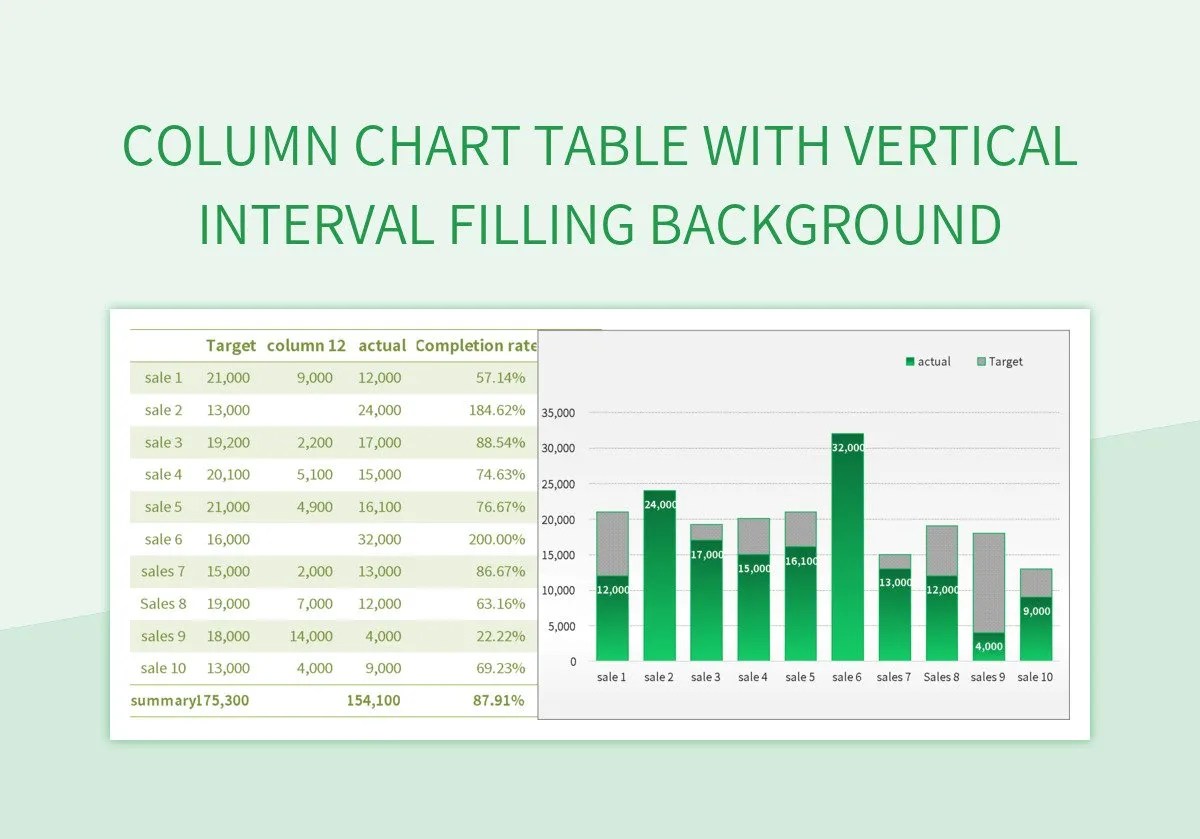 COLUMN CHART TABLE WITH VERTICAL INTERVAL FILLING BACKGROUND

| | Target | column 12 | actual | Completion rate |
|---|---|---|---|---|
| sale 1 | 21,000 | 9,000 | 12,000 | 57.14% |
| sale 2 | 13,000 | | 24,000 | 184.62% |
| sale 3 | 19,200 | 2,200 | 17,000 | 88.54% |
| sale 4 | 20,100 | 5,100 | 15,000 | 74.63% |
| sale 5 | 21,000 | 4,900 | 16,100 | 76.67% |
| sale 6 | 16,000 | | 32,000 | 200.00% |
| sales 7 | 15,000 | 2,000 | 13,000 | 86.67% |
| Sales 8 | 19,000 | 7,000 | 12,000 | 63.16% |
| sales 9 | 18,000 | 14,000 | 4,000 | 22.22% |
| sale 10 | 13,000 | 4,000 | 9,000 | 69.23% |
| summary | 175,300 | | 154,100 | 87.91% |

actual Target

35,000
30,000
25,000
20,000
15,000
10,000
5,000
0

12,000 24,000 17,000 15,000 16,100 32,000 13,000 12,000 4,000 9,000

sale 1 sale 2 sale 3 sale 4 sale 5 sale 6 sales 7 Sales 8 sales 9 sale 10